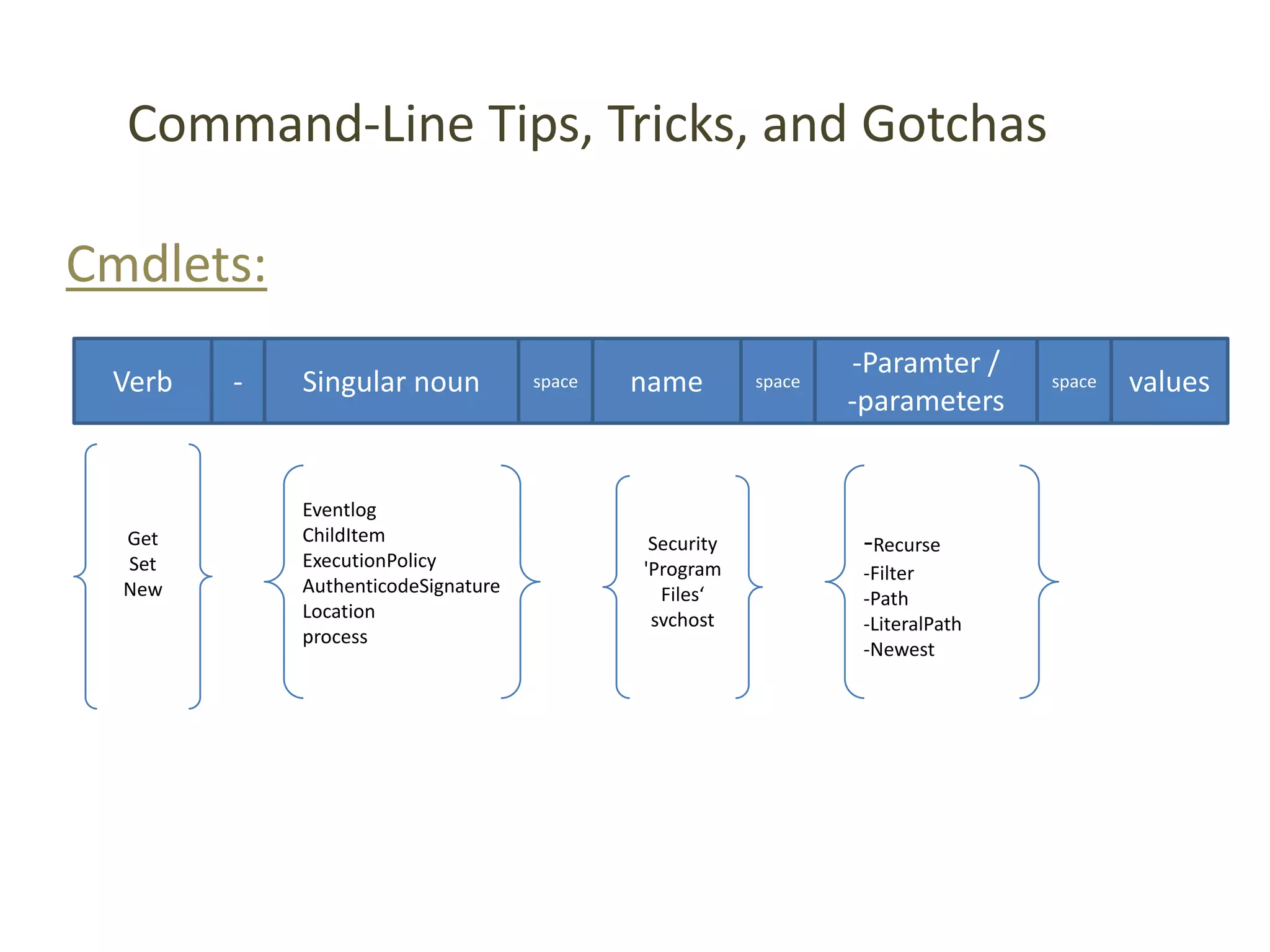 Command-Line Tips, Tricks, and Gotchas

Cmdlets:

| Verb | - | Singular noun | space | name | space | -Paramter / -parameters | space | values |
|---|---|---|---|---|---|---|---|---|

Get
Set
New

Eventlog
ChildItem
ExecutionPolicy
AuthenticodeSignature
Location
process

Security
'Program Files‘
svchost

-Recurse
-Filter
-Path
-LiteralPath
-Newest